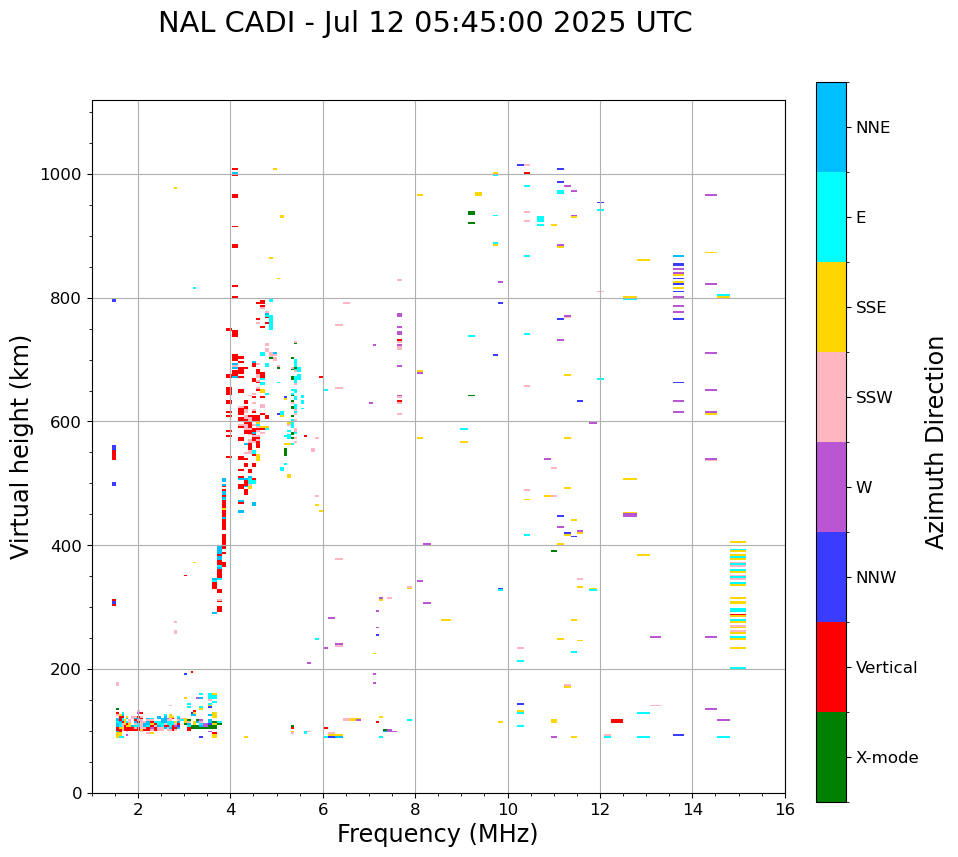 NAL CADI - Jul 12 05:45:00 2025 UTC

Virtual height (km)

1000
800
600
400
200
0

2
4
6
8
10
12
14
16

Frequency (MHz)

NNE
E
SSE
SSW
W
NNW
Vertical
X-mode

Azimuth Direction